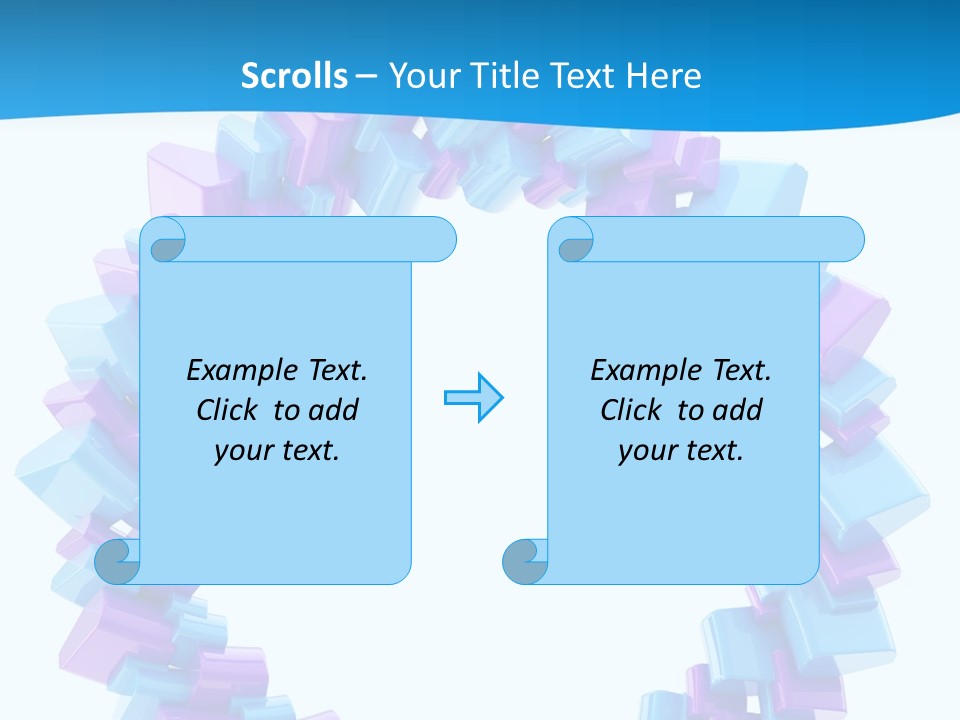 Scrolls – Your Title Text Here

Example Text. Click to add your text.

Example Text. Click to add your text.